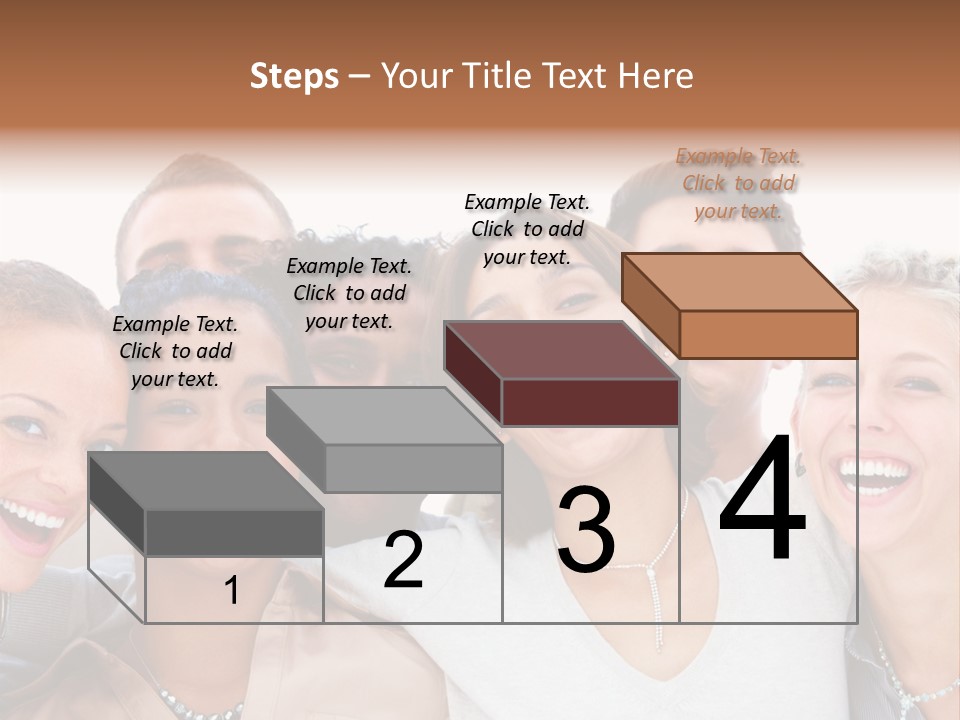 Steps – Your Title Text Here

Example Text. Click to add your text.

Example Text. Click to add your text.

Example Text. Click to add your text.

Example Text. Click to add your text.

1

2

3

4